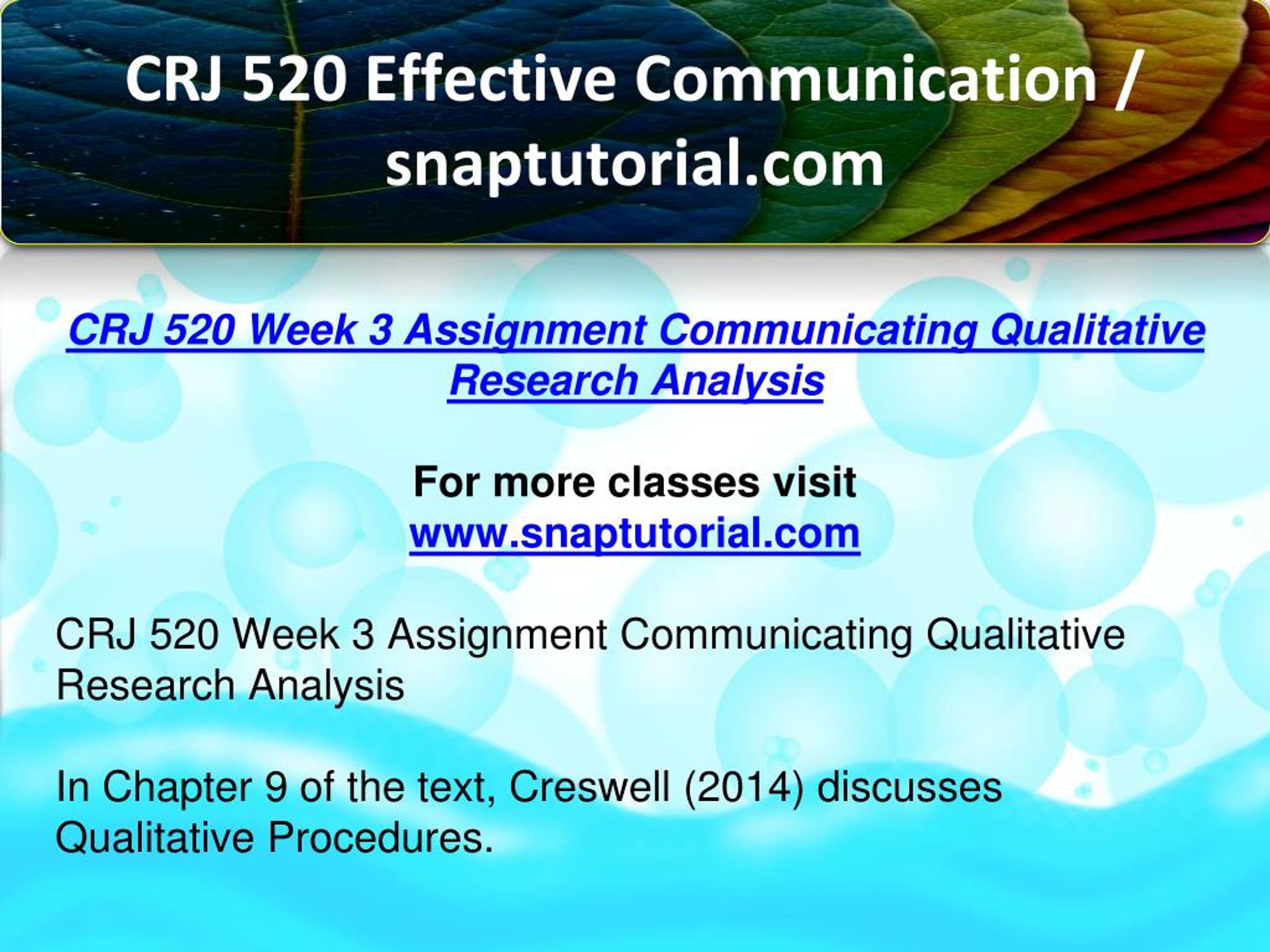 CRJ 520 Effective Communication / snaptutorial.com

CRJ 520 Week 3 Assignment Communicating Qualitative Research Analysis

For more classes visit
www.snaptutorial.com

CRJ 520 Week 3 Assignment Communicating Qualitative Research Analysis

In Chapter 9 of the text, Creswell (2014) discusses Qualitative Procedures.